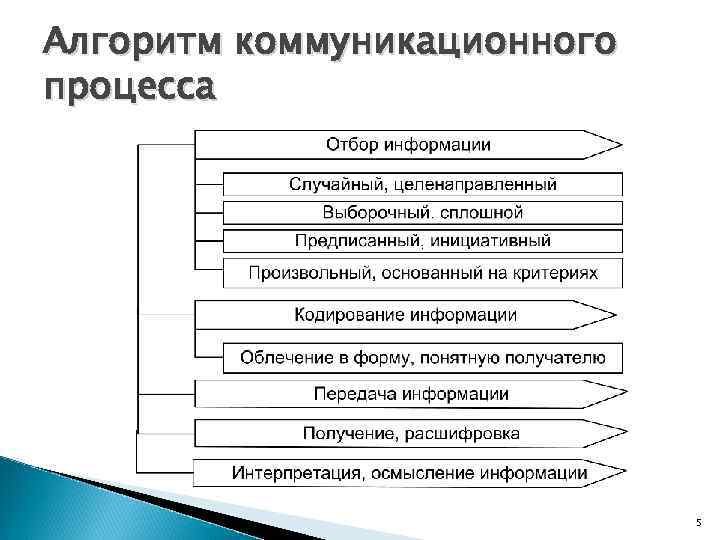 Алгоритм коммуникационного процесса

Отбор информации

Случайный, целенаправленный

Выборочный, сплошной

Предписанный, инициативный

Произвольный, основанный на критериях

Кодирование информации

Облечение в форму, понятную получателю

Передача информации

Получение, расшифровка

Интерпретация, осмысление информации

5